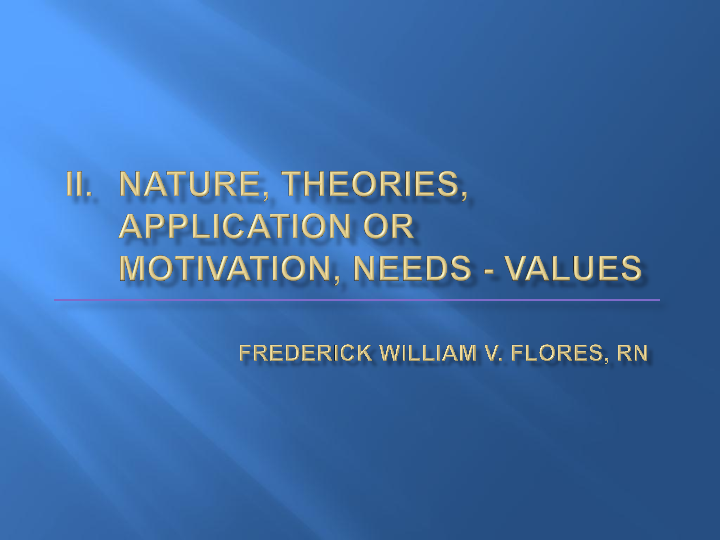 II. NATURE, THEORIES, APPLICATION OR MOTIVATION, NEEDS - VALUES

FREDERICK WILLIAM V. FLORES, RN